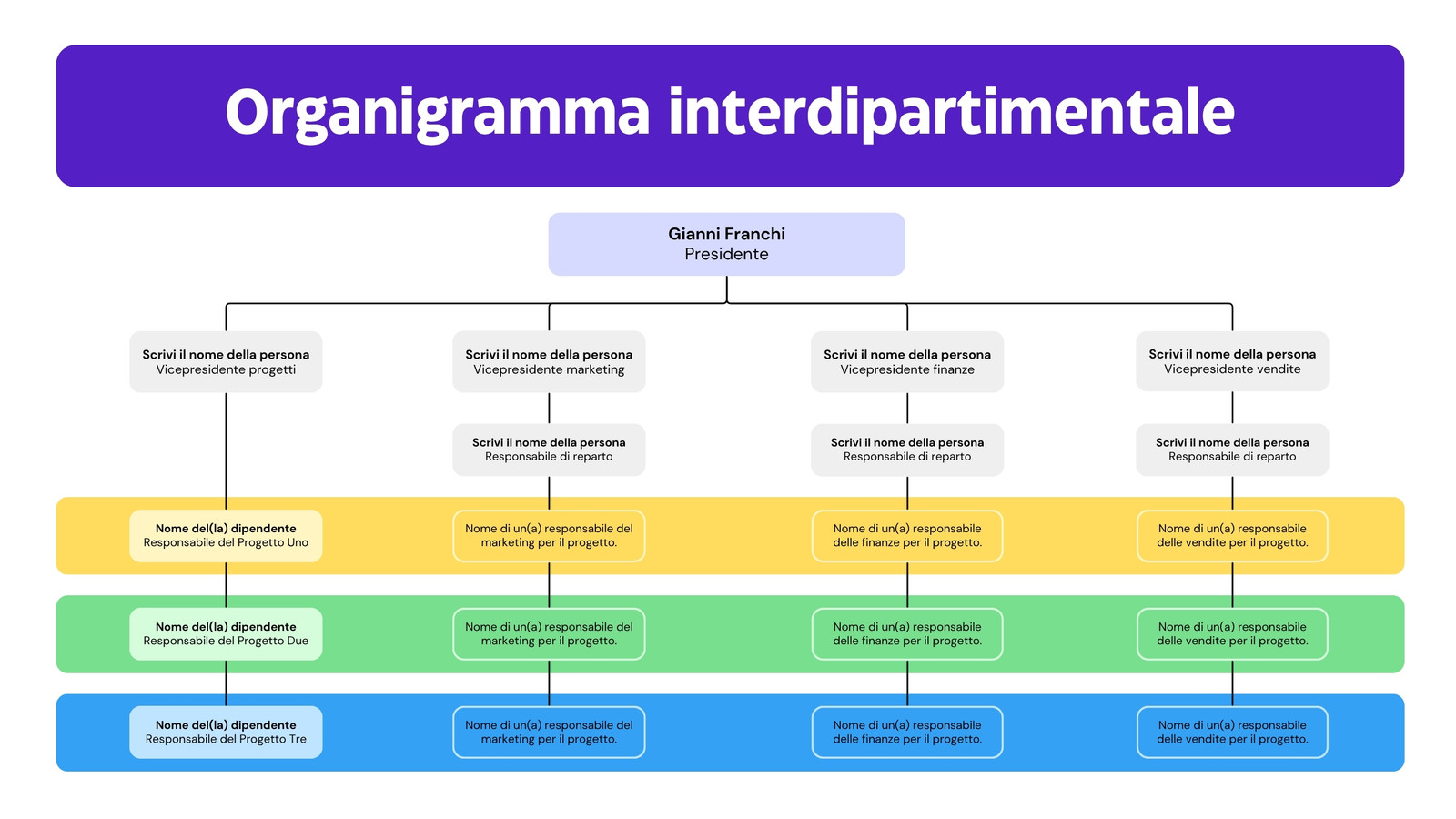 Organigramma interdipartimentale

Gianni Franchi
Presidente

Scrivi il nome della persona
Vicepresidente progetti

Scrivi il nome della persona
Vicepresidente marketing

Scrivi il nome della persona
Vicepresidente finanze

Scrivi il nome della persona
Vicepresidente vendite

Scrivi il nome della persona
Responsabile di reparto

Scrivi il nome della persona
Responsabile di reparto

Scrivi il nome della persona
Responsabile di reparto

Nome del(la) dipendente
Responsabile del Progetto Uno

Nome di un(a) responsabile del marketing per il progetto.

Nome di un(a) responsabile delle finanze per il progetto.

Nome di un(a) responsabile delle vendite per il progetto.

Nome del(la) dipendente
Responsabile del Progetto Due

Nome di un(a) responsabile del marketing per il progetto.

Nome di un(a) responsabile delle finanze per il progetto.

Nome di un(a) responsabile delle vendite per il progetto.

Nome del(la) dipendente
Responsabile del Progetto Tre

Nome di un(a) responsabile del marketing per il progetto.

Nome di un(a) responsabile delle finanze per il progetto.

Nome di un(a) responsabile delle vendite per il progetto.